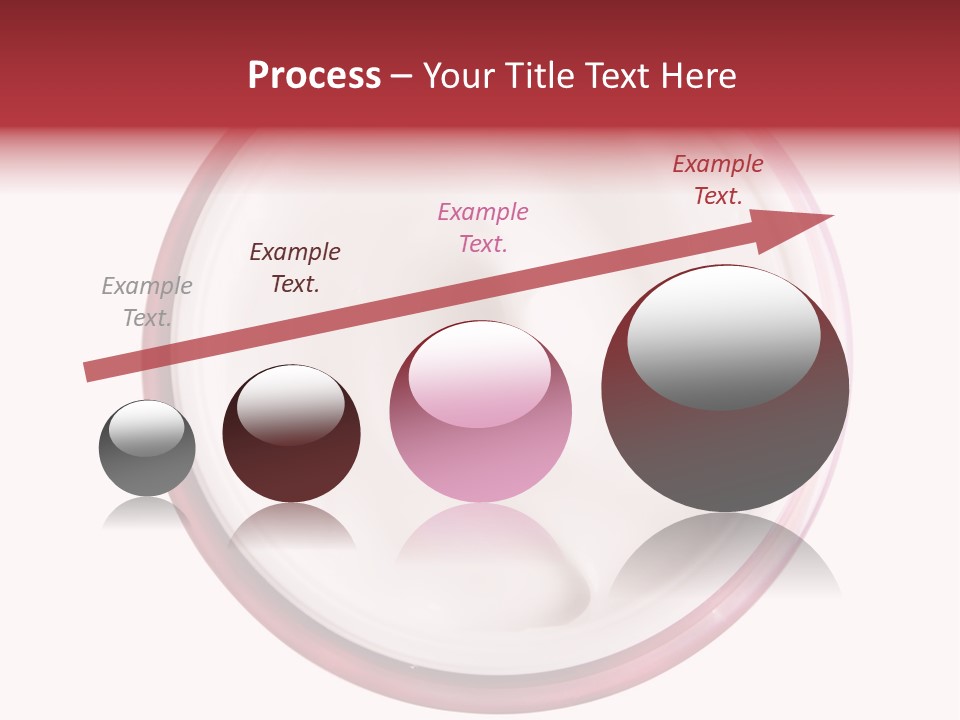 Process – Your Title Text Here

Example Text.

Example Text.

Example Text.

Example Text.